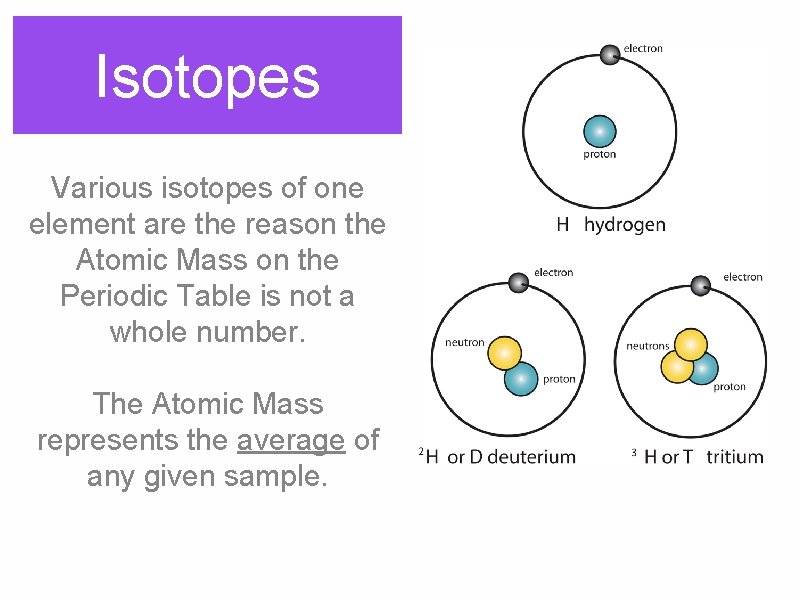 Isotopes

Various isotopes of one element are the reason the Atomic Mass on the Periodic Table is not a whole number.

The Atomic Mass represents the average of any given sample.

electron

proton

H hydrogen

electron

neutron

proton

$^2$H or D deuterium

electron

neutrons

proton

$^3$ H or T tritium